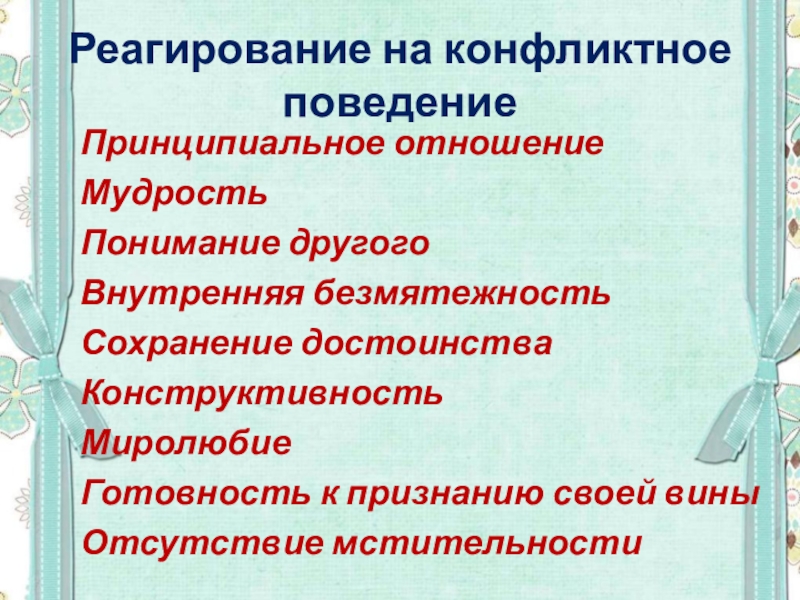 Реагирование на конфликтное поведение

Принципиальное отношение
Мудрость
Понимание другого
Внутренняя безмятежность
Сохранение достоинства
Конструктивность
Миролюбие
Готовность к признанию своей вины
Отсутствие мстительности